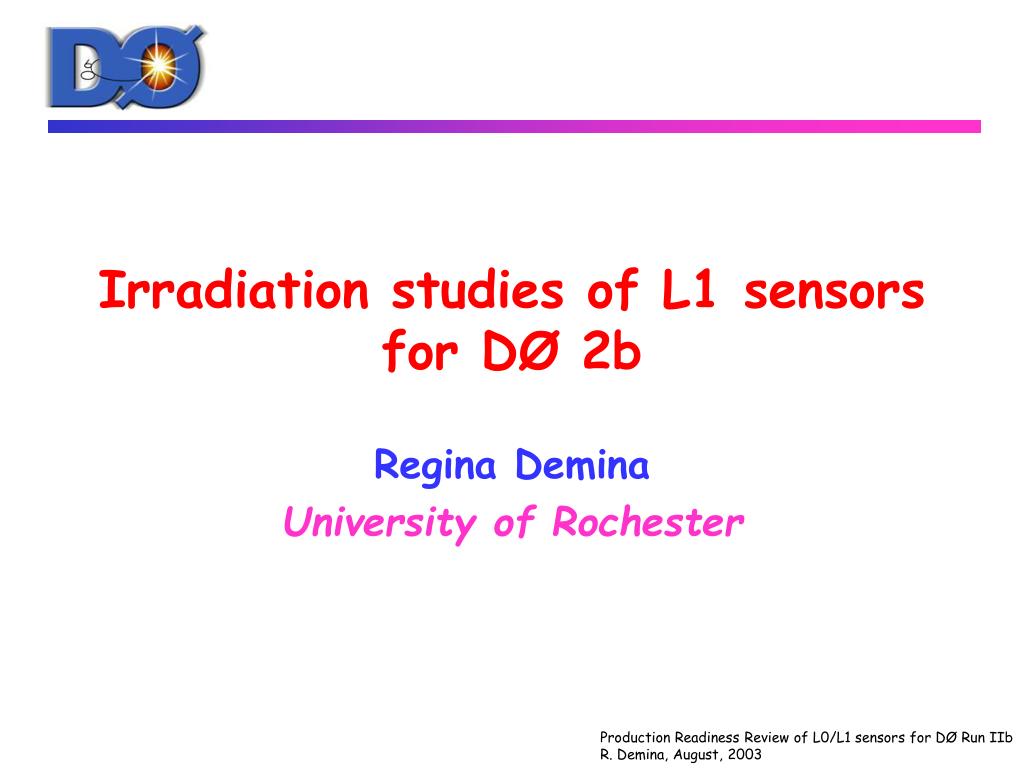 DØ

Irradiation studies of L1 sensors for DØ 2b

Regina Demina
University of Rochester

Production Readiness Review of L0/L1 sensors for DØ Run IIb
R. Demina, August, 2003